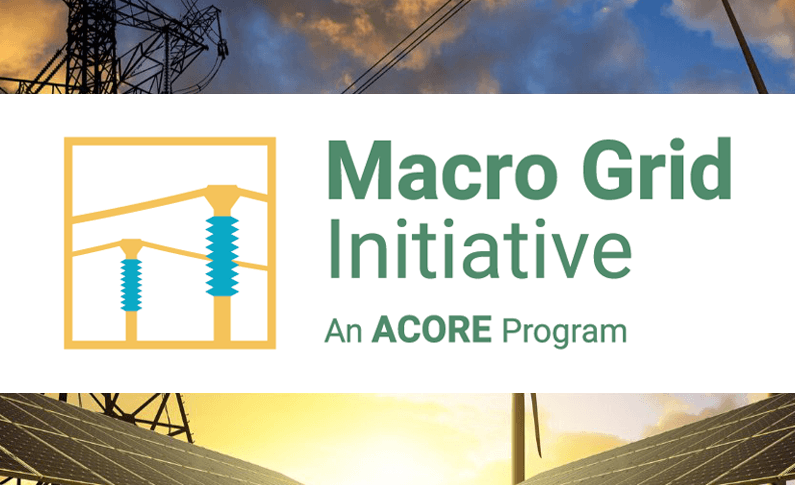 Macro Grid Initiative

An ACORE Program